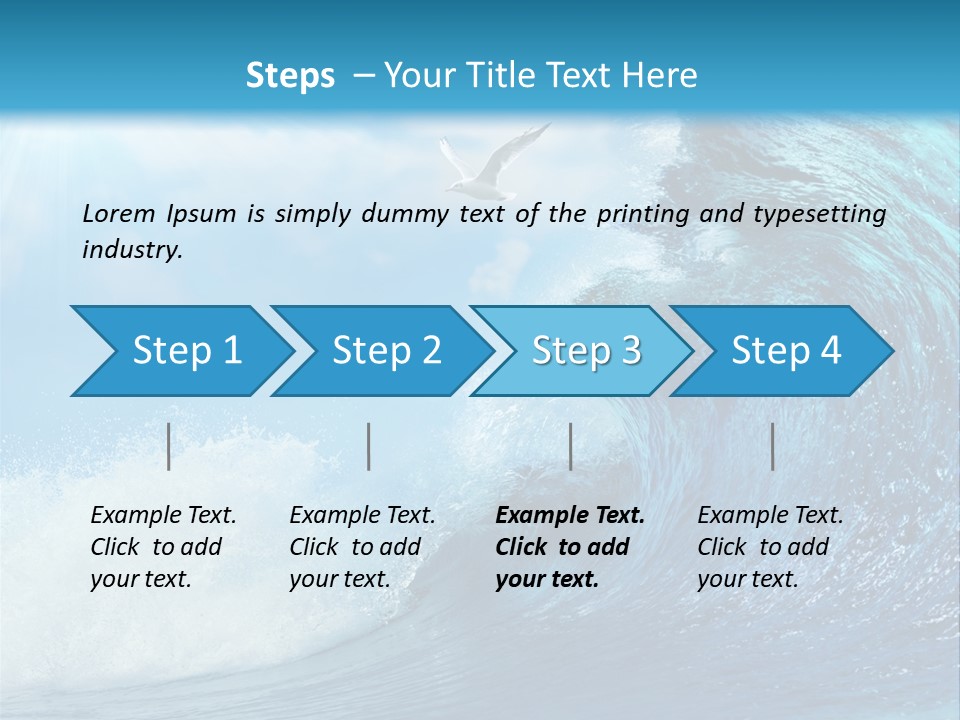 Steps – Your Title Text Here

Lorem Ipsum is simply dummy text of the printing and typesetting industry.

Step 1

Step 2

Step 3

Step 4

Example Text. Click to add your text.

Example Text. Click to add your text.

Example Text. Click to add your text.

Example Text. Click to add your text.